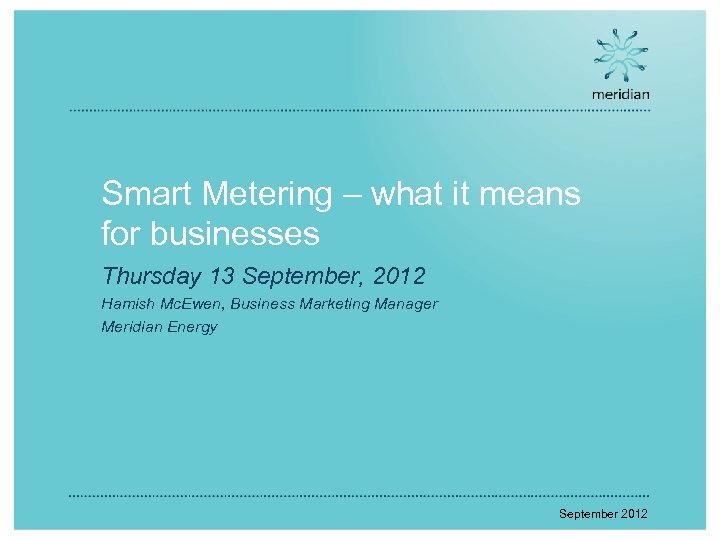 meridian

Smart Metering – what it means for businesses

Thursday 13 September, 2012

Hamish McEwen, Business Marketing Manager

Meridian Energy

September 2012